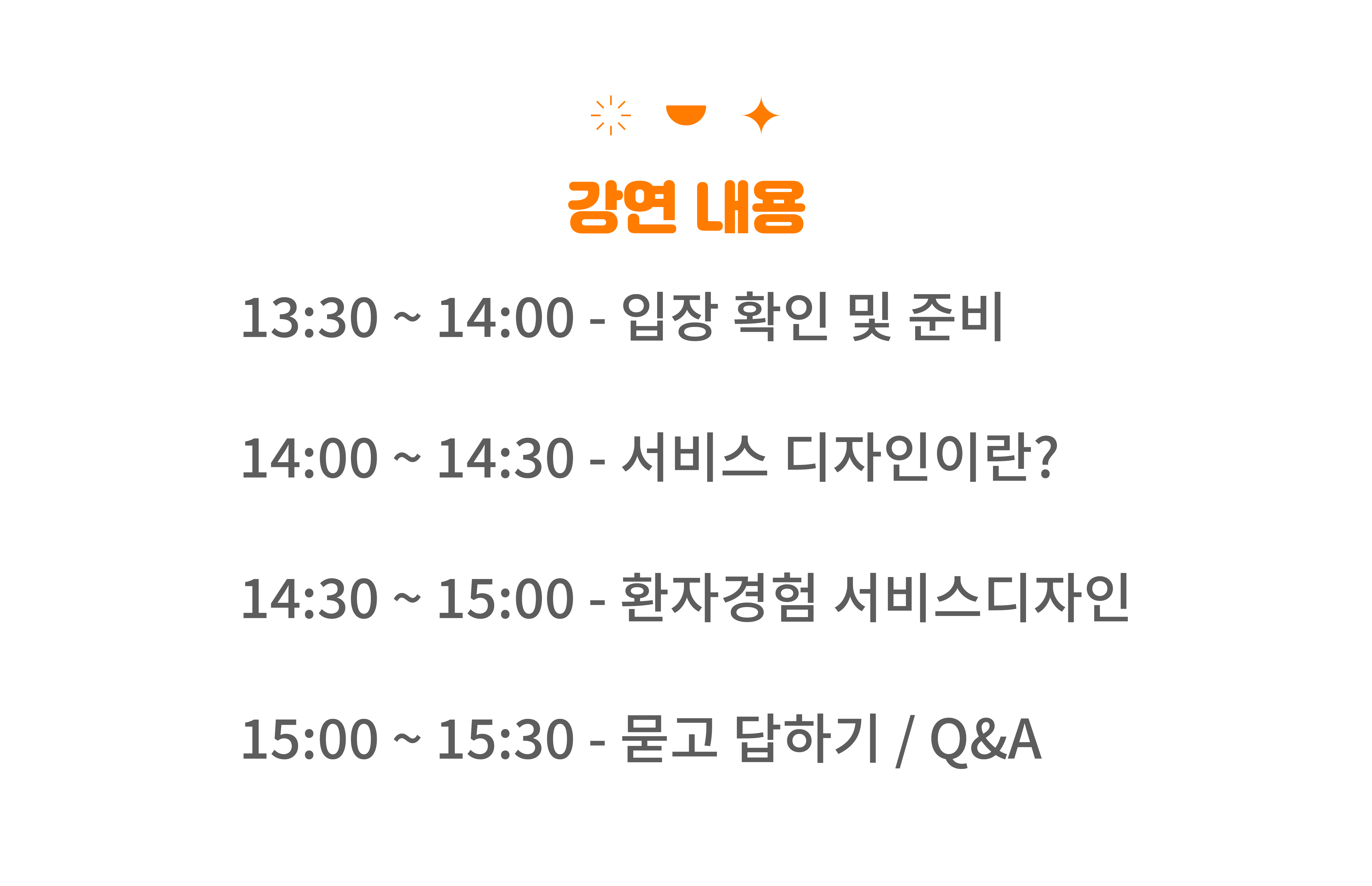 강연 내용

13:30 ~ 14:00 - 입장 확인 및 준비

14:00 ~ 14:30 - 서비스 디자인이란?

14:30 ~ 15:00 - 환자경험 서비스디자인

15:00 ~ 15:30 - 묻고 답하기 / Q&A